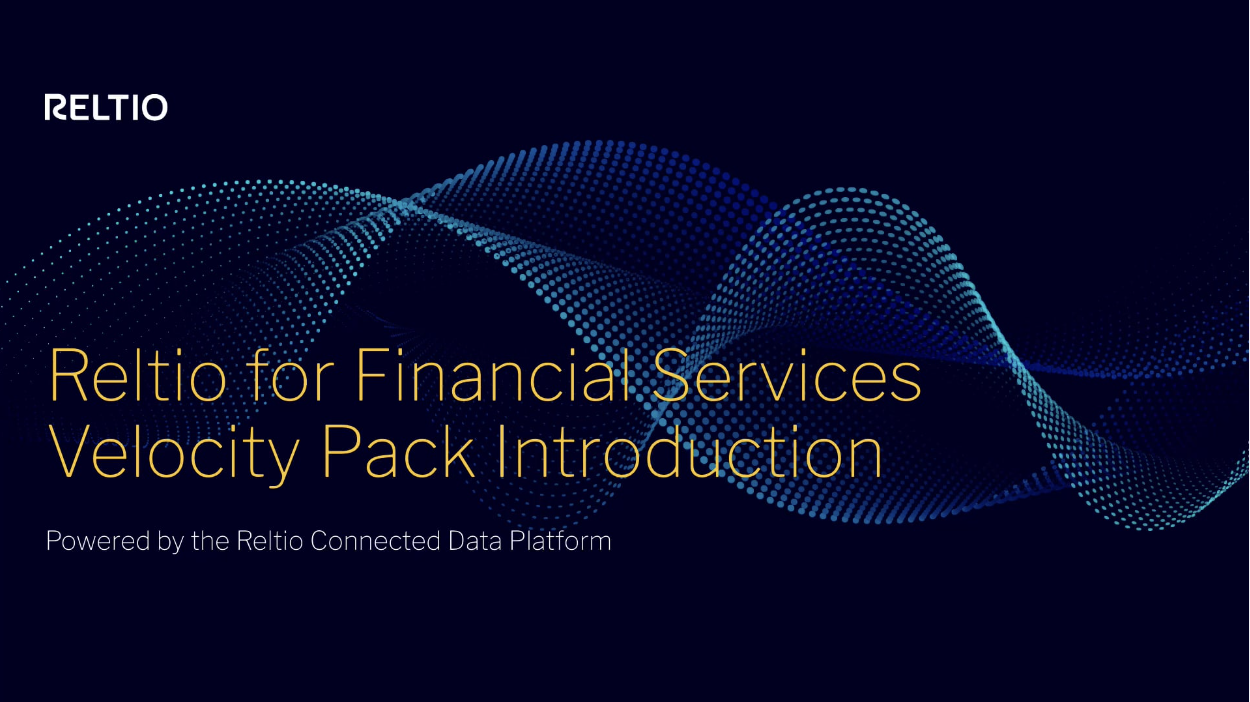 RELTIO

Reltio for Financial Services Velocity Pack Introduction

Powered by the Reltio Connected Data Platform